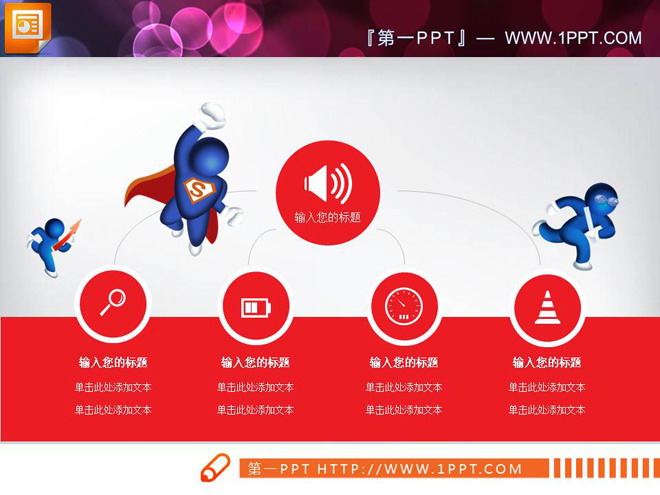 『第一PPT』— WWW.1PPT.COM

S

输入您的标题

输入您的标题
单击此处添加文本
单击此处添加文本

输入您的标题
单击此处添加文本
单击此处添加文本

输入您的标题
单击此处添加文本
单击此处添加文本

输入您的标题
单击此处添加文本
单击此处添加文本

第一PPT HTTP://WWW.1PPT.COM